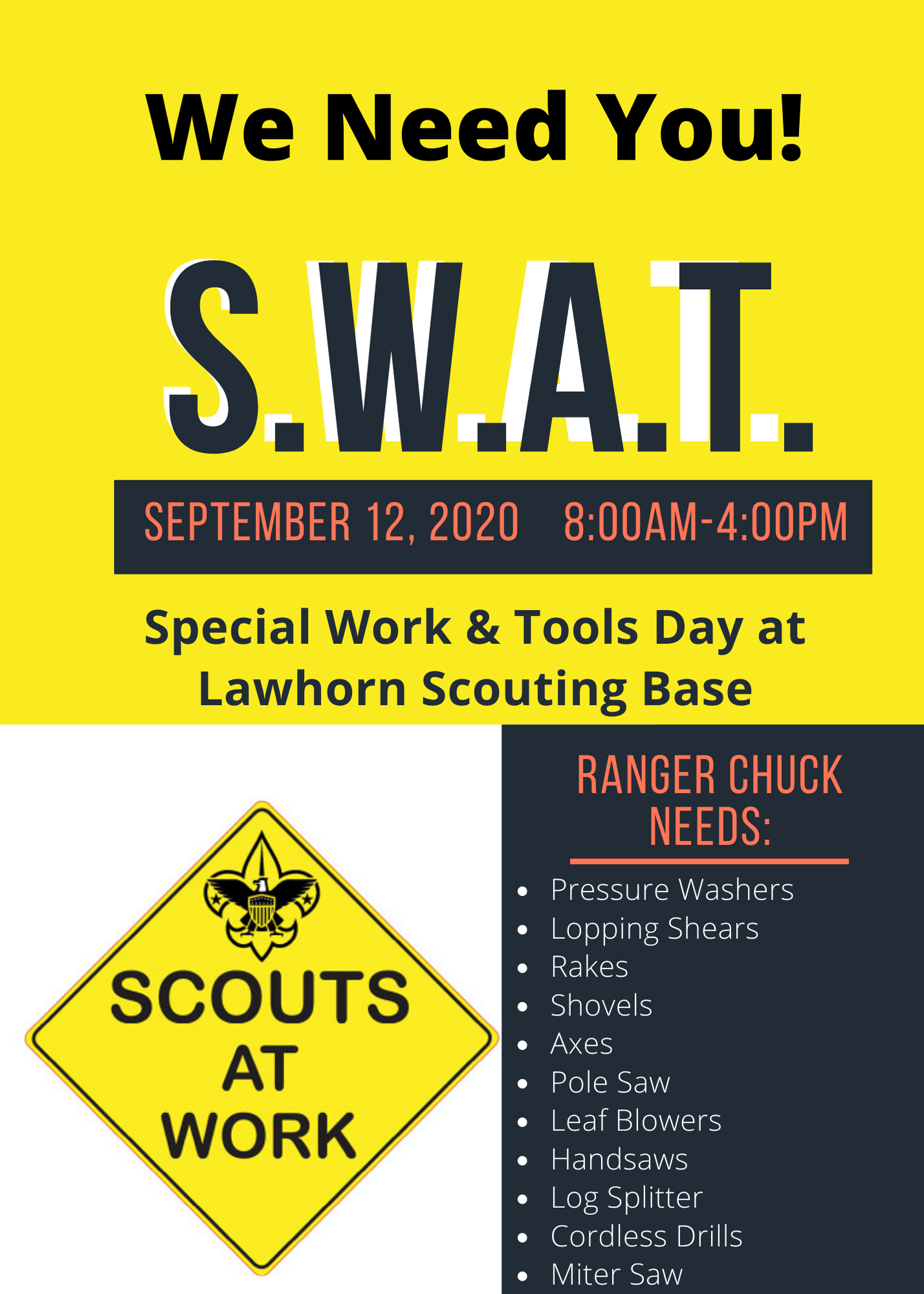 We Need You!

S.W.A.T.

SEPTEMBER 12, 2020 8:00AM-4:00PM

Special Work & Tools Day at Lawhorn Scouting Base

SCOUTS AT WORK

RANGER CHUCK NEEDS:

- Pressure Washers
- Lopping Shears
- Rakes
- Shovels
- Axes
- Pole Saw
- Leaf Blowers
- Handsaws
- Log Splitter
- Cordless Drills
- Miter Saw